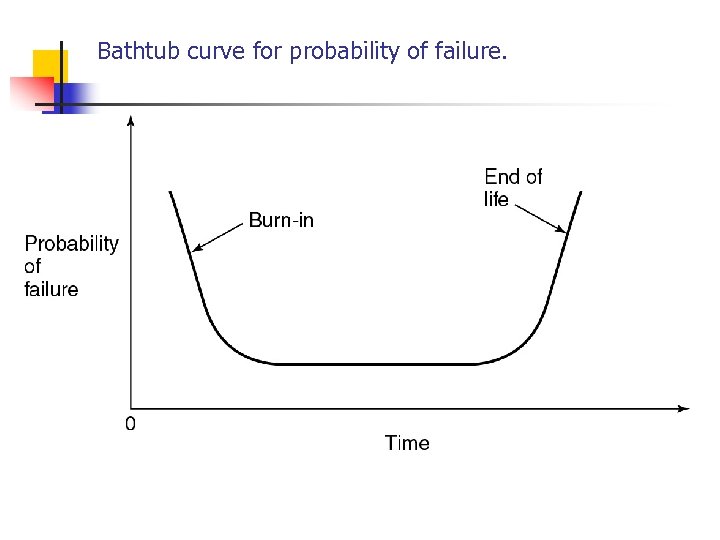 Bathtub curve for probability of failure.

Probability of failure

Burn-in

End of life

0

Time